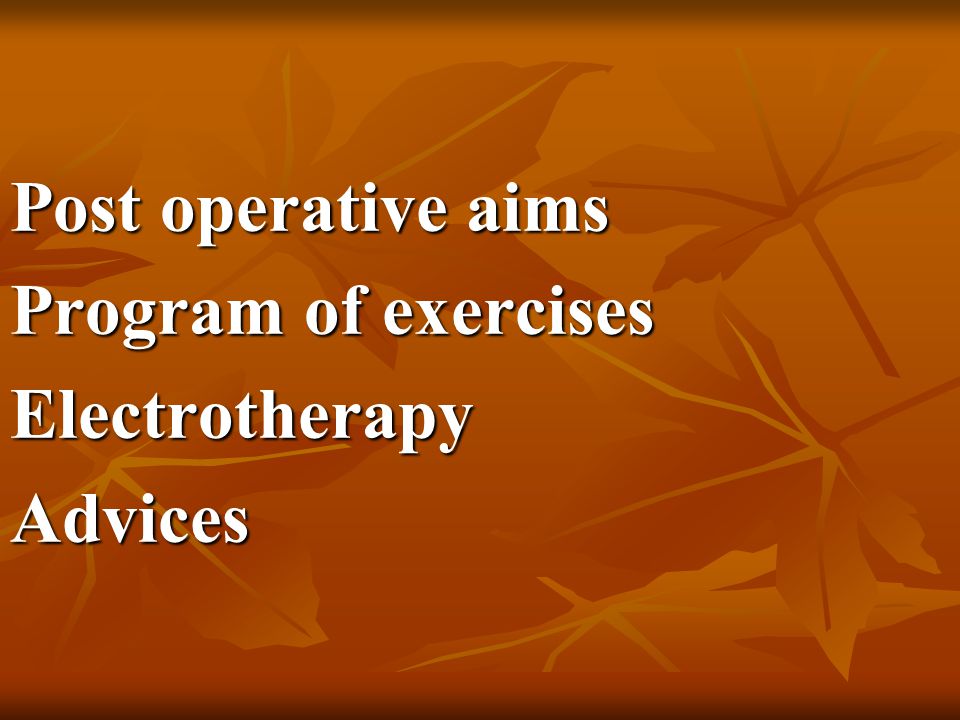 Post operative aims
Program of exercises
Electrotherapy
Advices